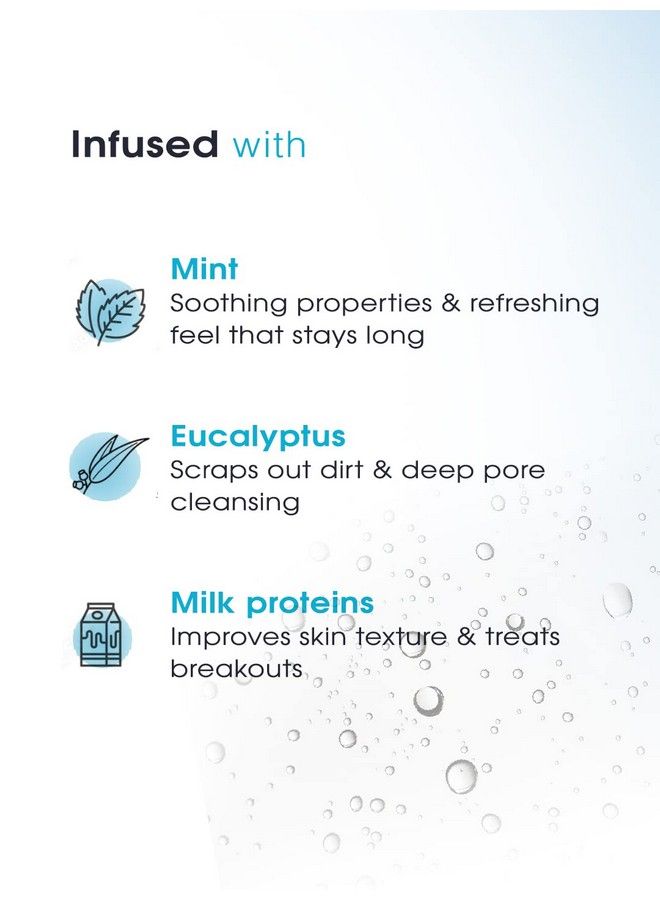 Infused with

Mint
Soothing properties & refreshing feel that stays long

Eucalyptus
Scraps out dirt & deep pore cleansing

Milk proteins
Improves skin texture & treats breakouts